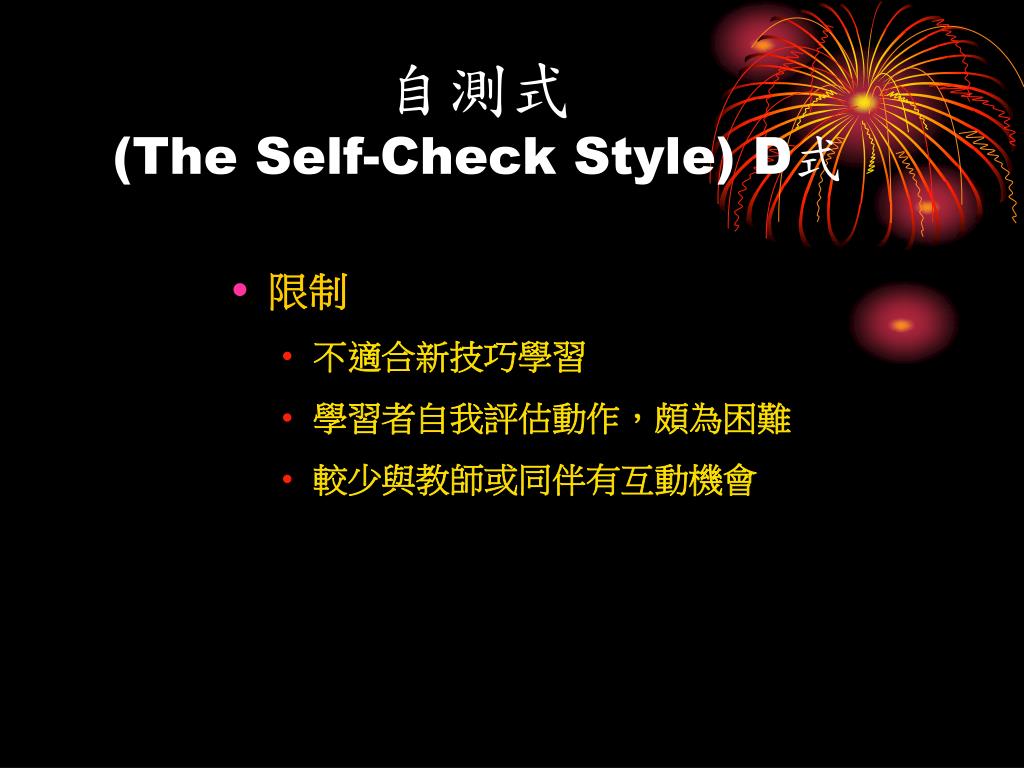 自測式
(The Self-Check Style) D式

• 限制
  • 不適合新技巧學習
  • 學習者自我評估動作，頗為困難
  • 較少與教師或同伴有互動機會